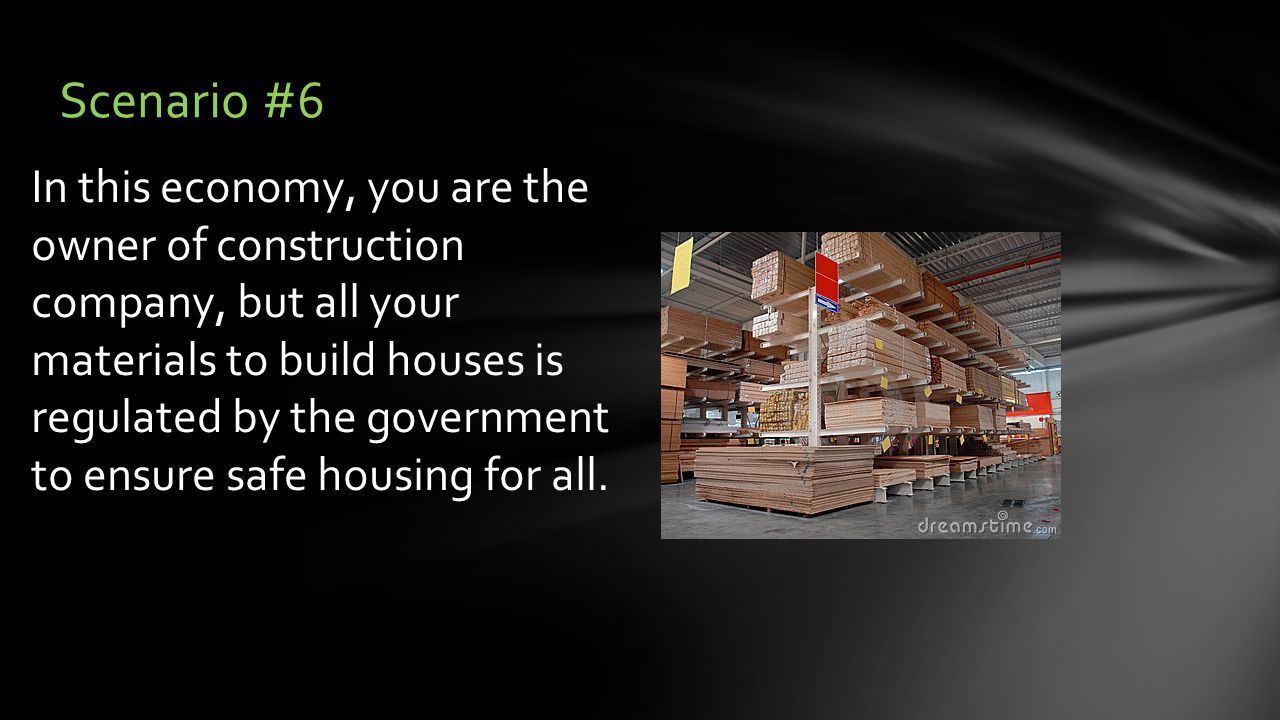 Scenario #6

In this economy, you are the owner of construction company, but all your materials to build houses is regulated by the government to ensure safe housing for all.

© dreamstime.com